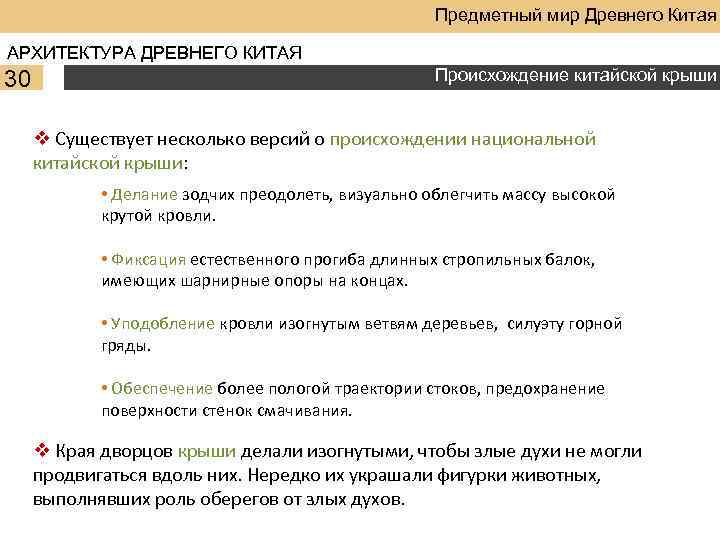 Предметный мир Древнего Китая

АРХИТЕКТУРА ДРЕВНЕГО КИТАЯ

30

Происхождение китайской крыши

❖ Существует несколько версий о происхождении национальной китайской крыши:

• Делание зодчих преодолеть, визуально облегчить массу высокой крутой кровли.

• Фиксация естественного прогиба длинных стропильных балок, имеющих шарнирные опоры на концах.

• Уподобление кровли изогнутым ветвям деревьев, силуэту горной гряды.

• Обеспечение более пологой траектории стоков, предохранение поверхности стенок смачивания.

❖ Края дворцов крыши делали изогнутыми, чтобы злые духи не могли продвигаться вдоль них. Нередко их украшали фигурки животных, выполнявших роль оберегов от злых духов.